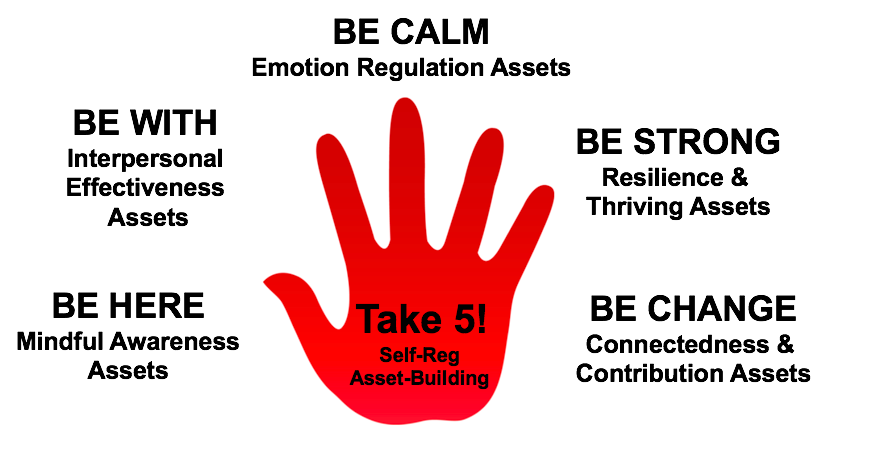 BE CALM
Emotion Regulation Assets

BE WITH
Interpersonal Effectiveness Assets

BE STRONG
Resilience & Thriving Assets

BE HERE
Mindful Awareness Assets

Take 5!
Self-Reg Asset-Building

BE CHANGE
Connectedness & Contribution Assets